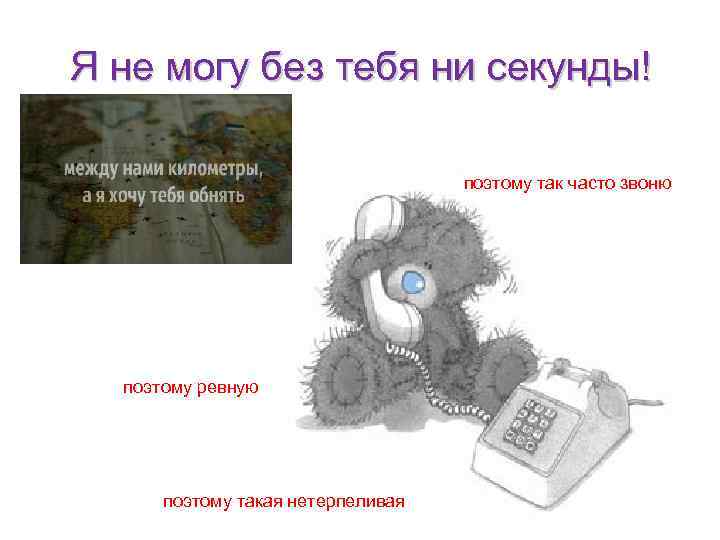 Я не могу без тебя ни секунды!

между нами километры, а я хочу тебя обнять

поэтому так часто звоню

поэтому ревную

поэтому такая нетерпеливая